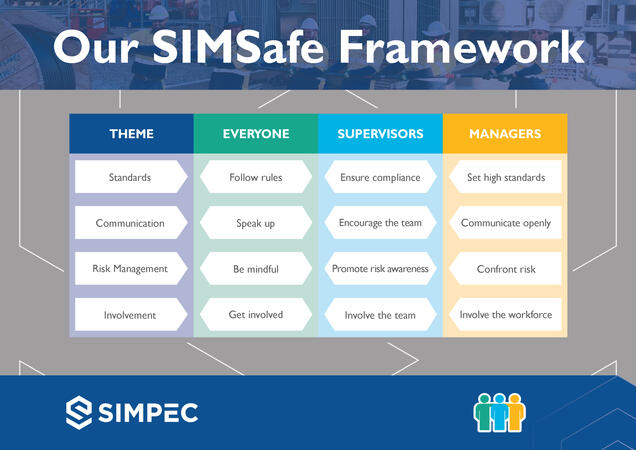 Our SIMSafe Framework

| THEME | EVERYONE | SUPERVISORS | MANAGERS |
|---|---|---|---|
| Standards | Follow rules | Ensure compliance | Set high standards |
| Communication | Speak up | Encourage the team | Communicate openly |
| Risk Management | Be mindful | Promote risk awareness | Confront risk |
| Involvement | Get involved | Involve the team | Involve the workforce |

SIMPEC